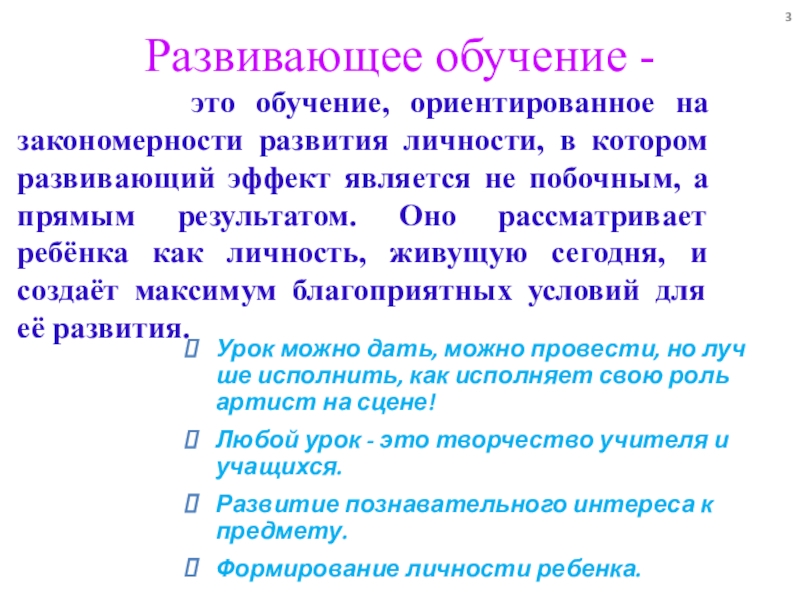 3

Развивающее обучение -

это обучение, ориентированное на закономерности развития личности, в котором развивающий эффект является не побочным, а прямым результатом. Оно рассматривает ребёнка как личность, живущую сегодня, и создаёт максимум благоприятных условий для её развития.

Урок можно дать, можно провести, но луч ше исполнить, как исполняет свою роль артист на сцене!

Любой урок - это творчество учителя и учащихся.

Развитие познавательного интереса к предмету.

Формирование личности ребенка.